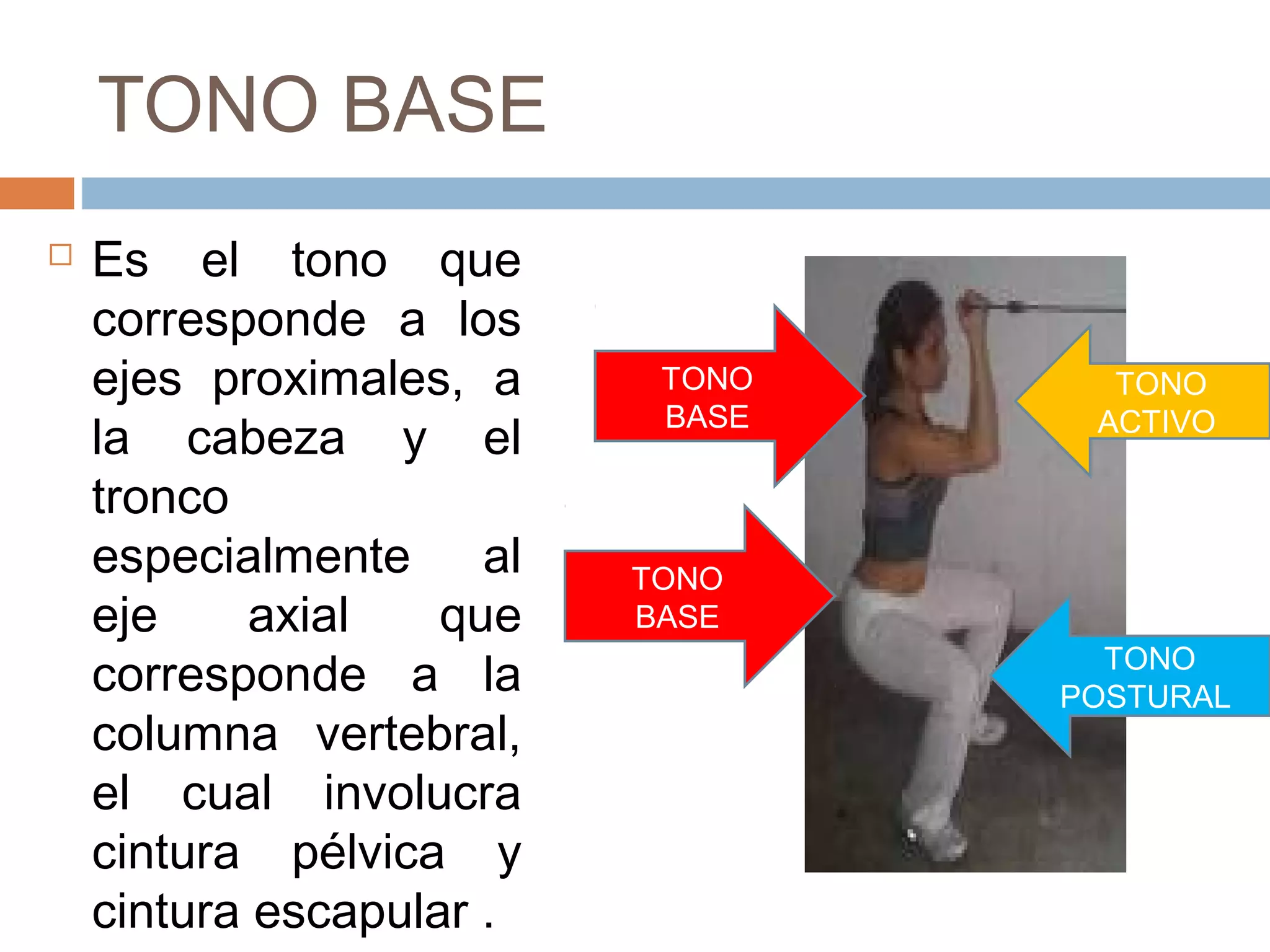 TONO BASE

Es el tono que corresponde a los ejes proximales, a la cabeza y el tronco especialmente al eje axial que corresponde a la columna vertebral, el cual involucra cintura pélvica y cintura escapular .

TONO BASE

TONO ACTIVO

TONO BASE

TONO POSTURAL